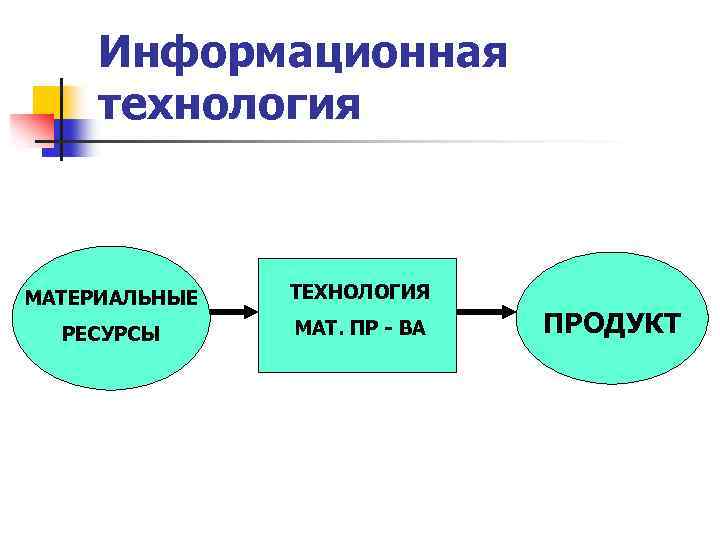 Информационная технология

МАТЕРИАЛЬНЫЕ РЕСУРСЫ

ТЕХНОЛОГИЯ МАТ. ПР - ВА

ПРОДУКТ